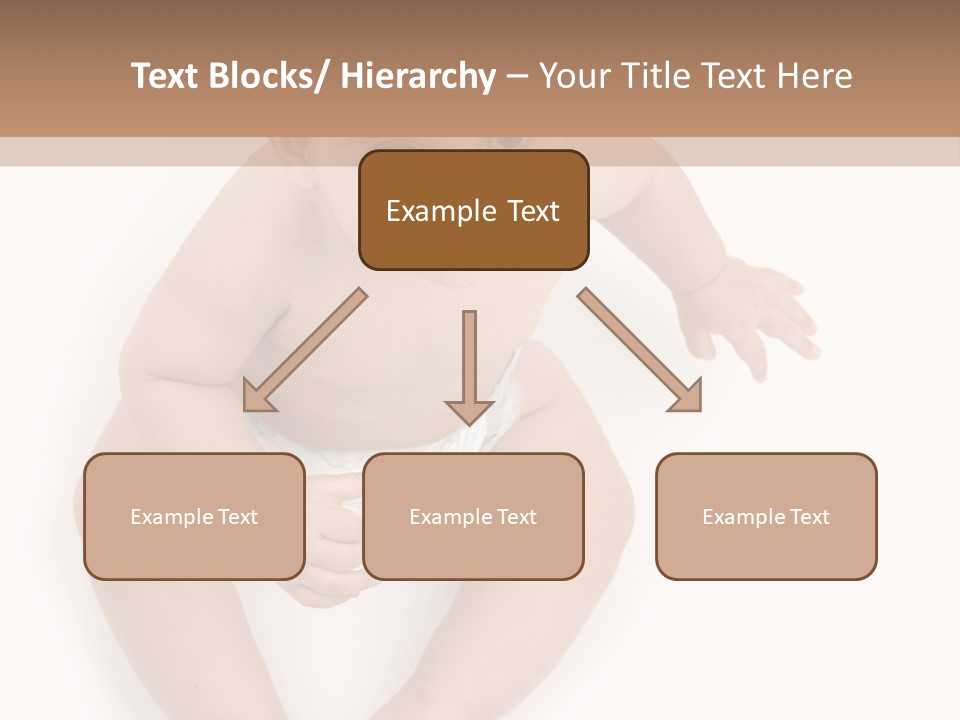 Text Blocks/ Hierarchy – Your Title Text Here

Example Text

Example Text

Example Text

Example Text